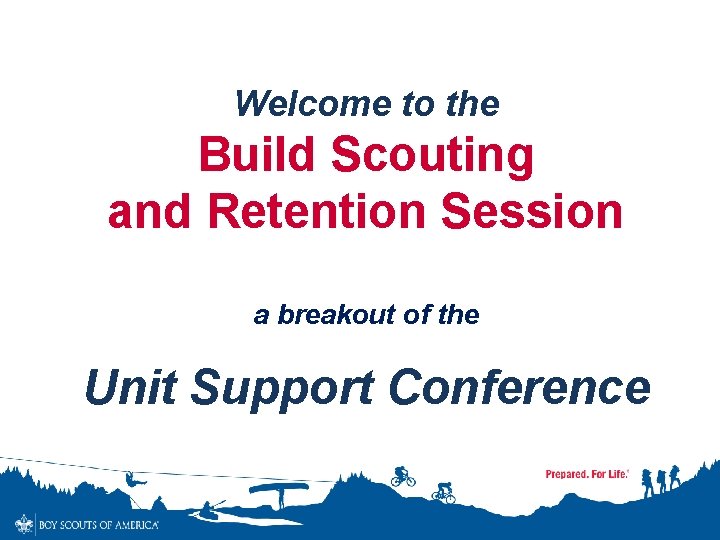 Welcome to the

Build Scouting and Retention Session

a breakout of the

Unit Support Conference

Prepared. For Life.

BOY SCOUTS OF AMERICA